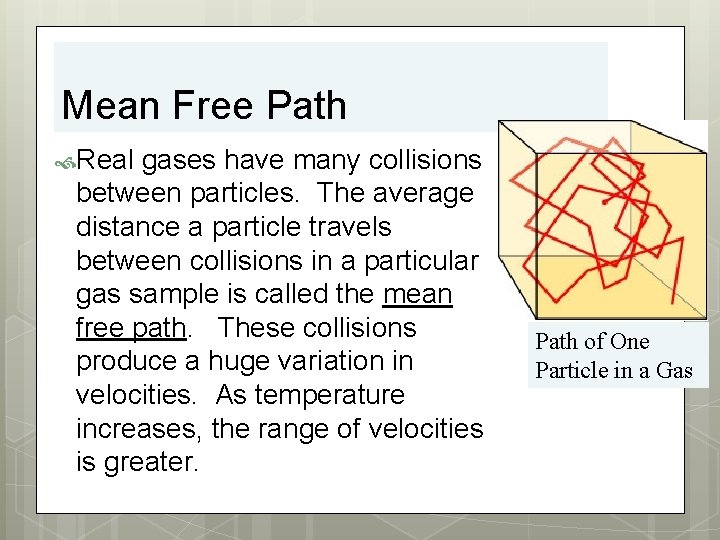 Mean Free Path

Real gases have many collisions between particles. The average distance a particle travels between collisions in a particular gas sample is called the mean free path. These collisions produce a huge variation in velocities. As temperature increases, the range of velocities is greater.

Path of One Particle in a Gas